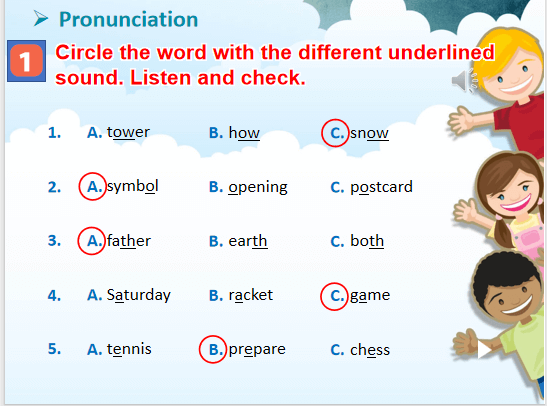 ➤ Pronunciation

1 Circle the word with the different underlined sound. Listen and check.

1. A. tower B. how C. snow

2. A. symbol B. opening C. postcard

3. A. father B. earth C. both

4. A. Saturday B. racket C. game

5. A. tennis B. prepare C. chess